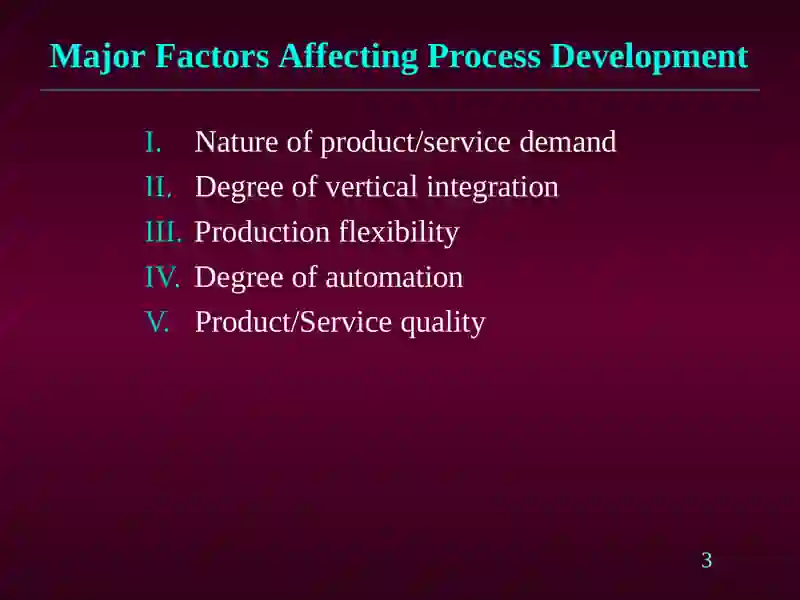 Major Factors Affecting Process Development

I. Nature of product/service demand
II. Degree of vertical integration
III. Production flexibility
IV. Degree of automation
V. Product/Service quality

3